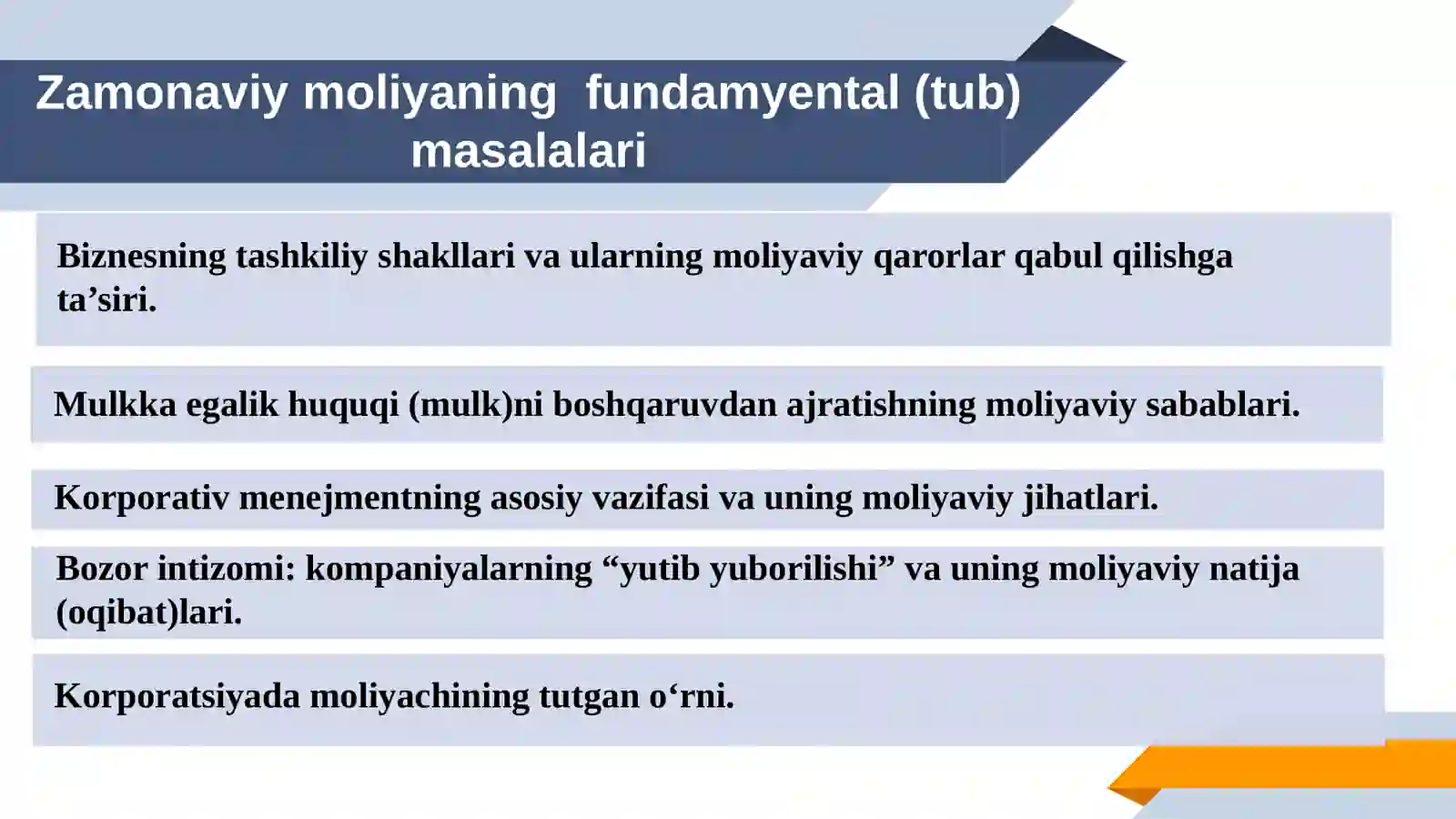 Zamonaviy moliyaning fundamyental (tub) masalalari

Biznesning tashkiliy shakllari va ularning moliyaviy qarorlar qabul qilishga ta’siri.

Mulkka egalik huquqi (mulk)ni boshqaruvdan ajratishning moliyaviy sabablari.

Korporativ menejmentning asosiy vazifasi va uning moliyaviy jihatlari.

Bozor intizomi: kompaniyalarning “yutib yuborilishi” va uning moliyaviy natija (oqibat)lari.

Korporatsiyada moliyachining tutgan o‘rni.